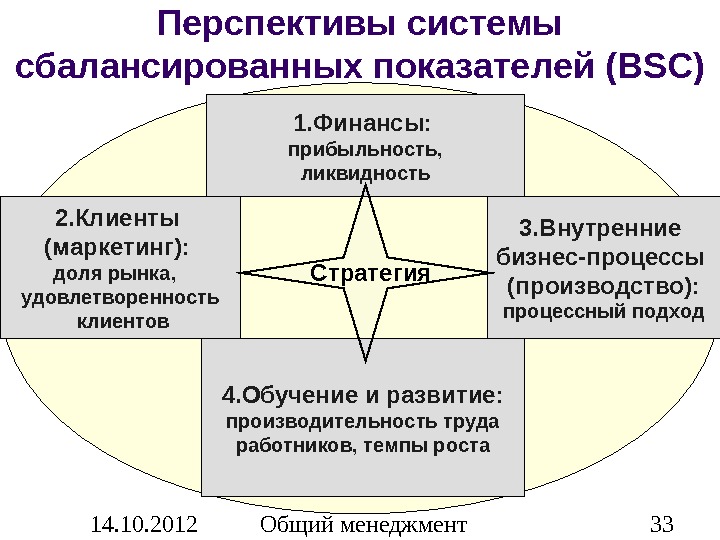 Перспективы системы сбалансированных показателей (BSC)

1.Финансы:
прибыльность, ликвидность

2.Клиенты (маркетинг):
доля рынка, удовлетворенность клиентов

Стратегия

3.Внутренние бизнес-процессы (производство):
процессный подход

4.Обучение и развитие:
производительность труда работников, темпы роста

14.10.2012 Общий менеджмент 33